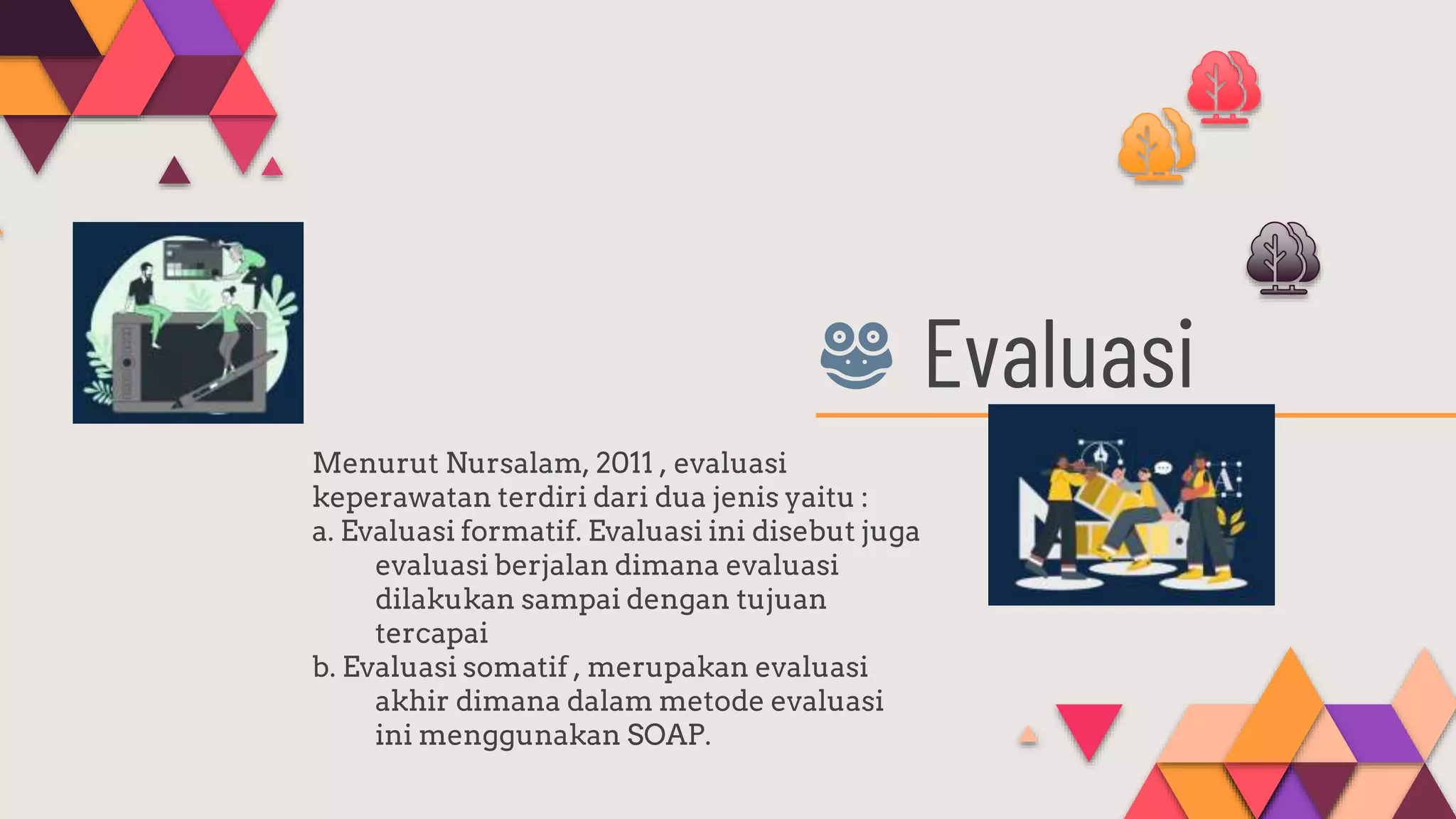 Evaluasi

Menurut Nursalam, 2011 , evaluasi keperawatan terdiri dari dua jenis yaitu :
a. Evaluasi formatif. Evaluasi ini disebut juga evaluasi berjalan dimana evaluasi dilakukan sampai dengan tujuan tercapai
b. Evaluasi somatif , merupakan evaluasi akhir dimana dalam metode evaluasi ini menggunakan SOAP.